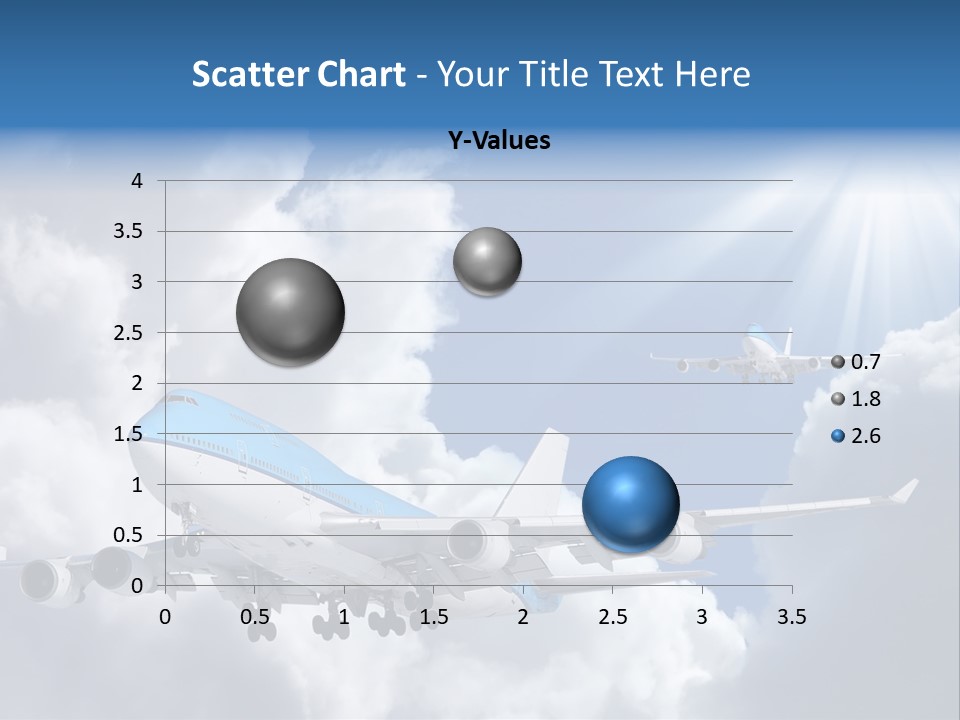 Scatter Chart - Your Title Text Here

Y-Values

4
3.5
3
2.5
2
1.5
1
0.5
0

0 0.5 1 1.5 2 2.5 3 3.5

0.7
1.8
2.6